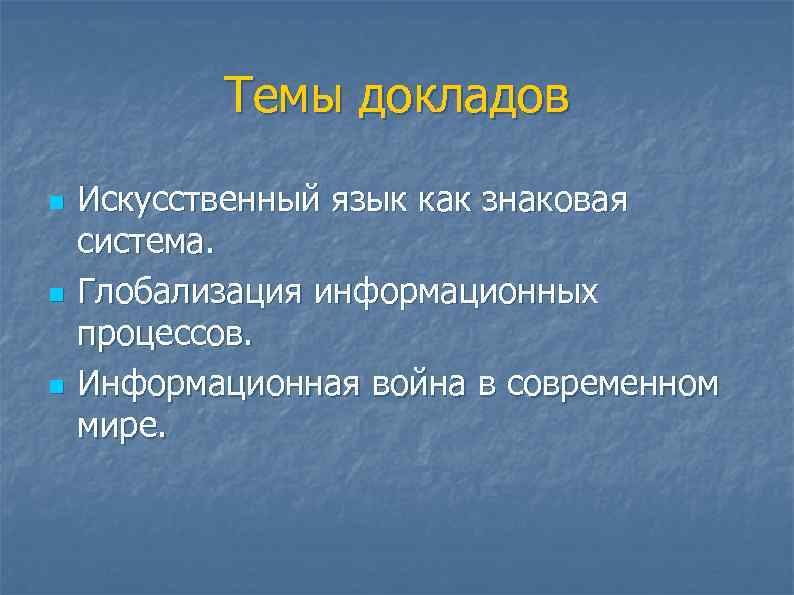 Темы докладов

- Искусственный язык как знаковая система.
- Глобализация информационных процессов.
- Информационная война в современном мире.